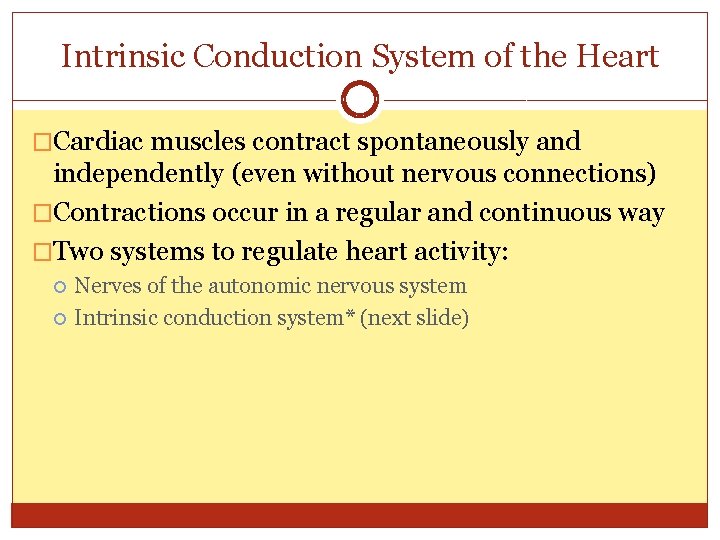 Intrinsic Conduction System of the Heart

Cardiac muscles contract spontaneously and independently (even without nervous connections)

Contractions occur in a regular and continuous way

Two systems to regulate heart activity:

Nerves of the autonomic nervous system

Intrinsic conduction system* (next slide)